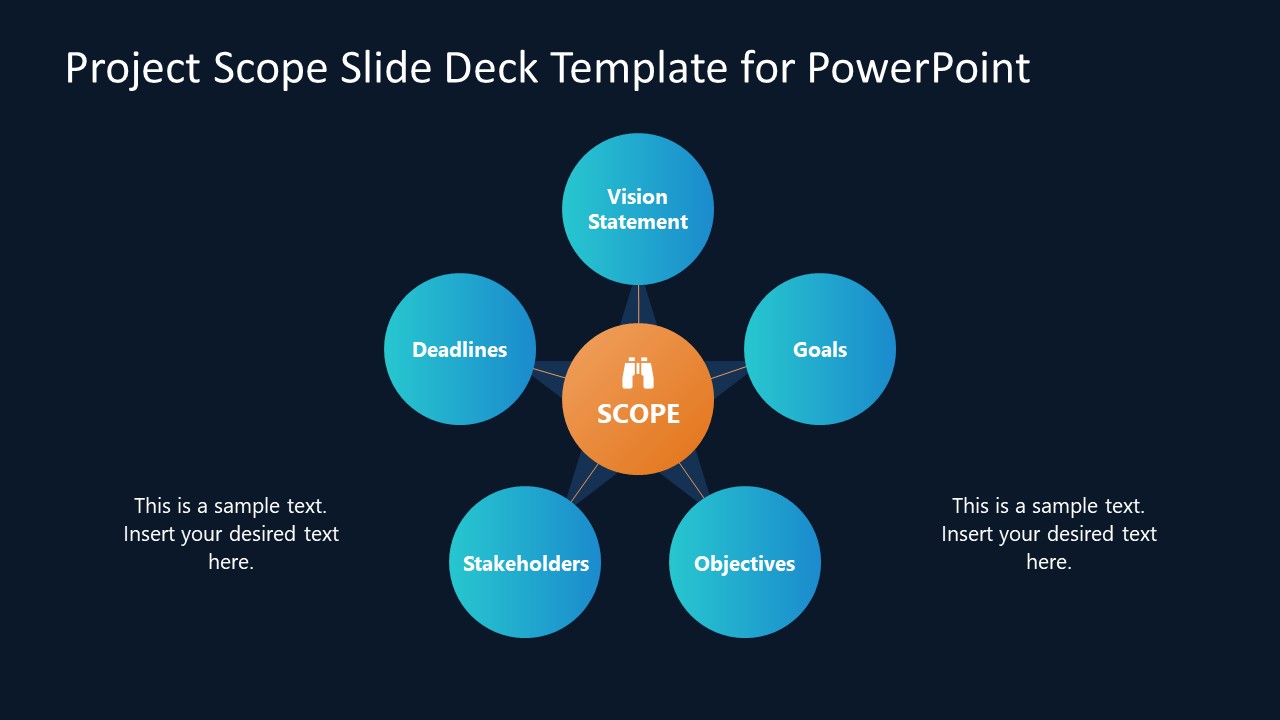 Project Scope Slide Deck Template for PowerPoint

Vision Statement

Deadlines

Goals

SCOPE

Stakeholders

Objectives

This is a sample text. Insert your desired text here.

This is a sample text. Insert your desired text here.